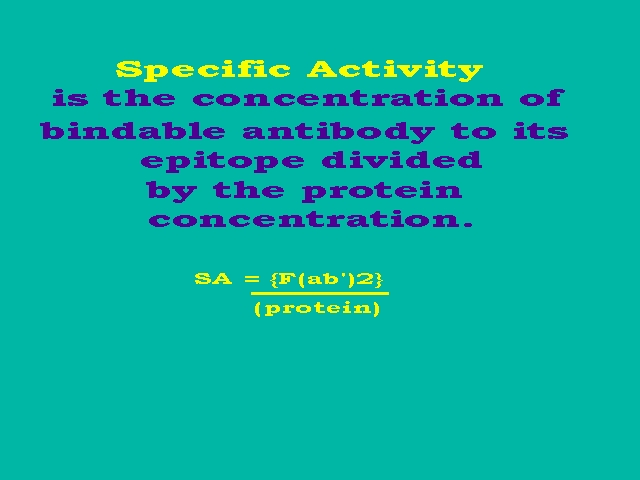 Specific Activity is the concentration of bindable antibody to its epitope divided by the protein concentration.

$SA = \frac{\{F(ab')2\}}{(protein)}$